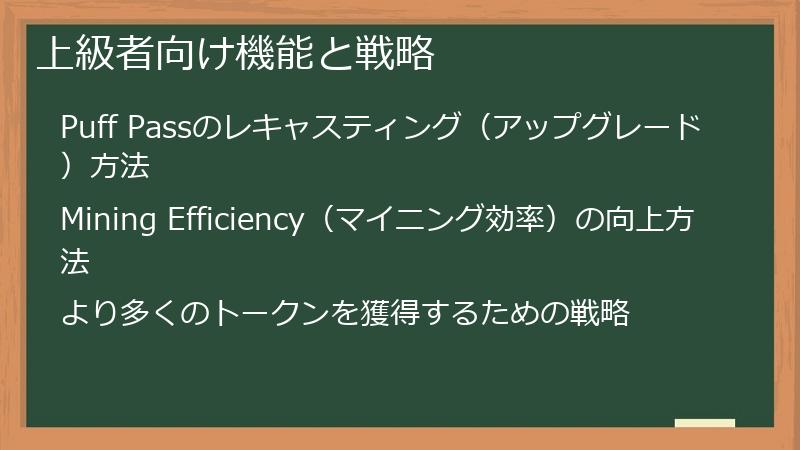 上級者向け機能と戦略

Puff Passのレキャスティング（アップグレード）方法

Mining Efficiency（マイニング効率）の向上方法

より多くのトークンを獲得するための戦略